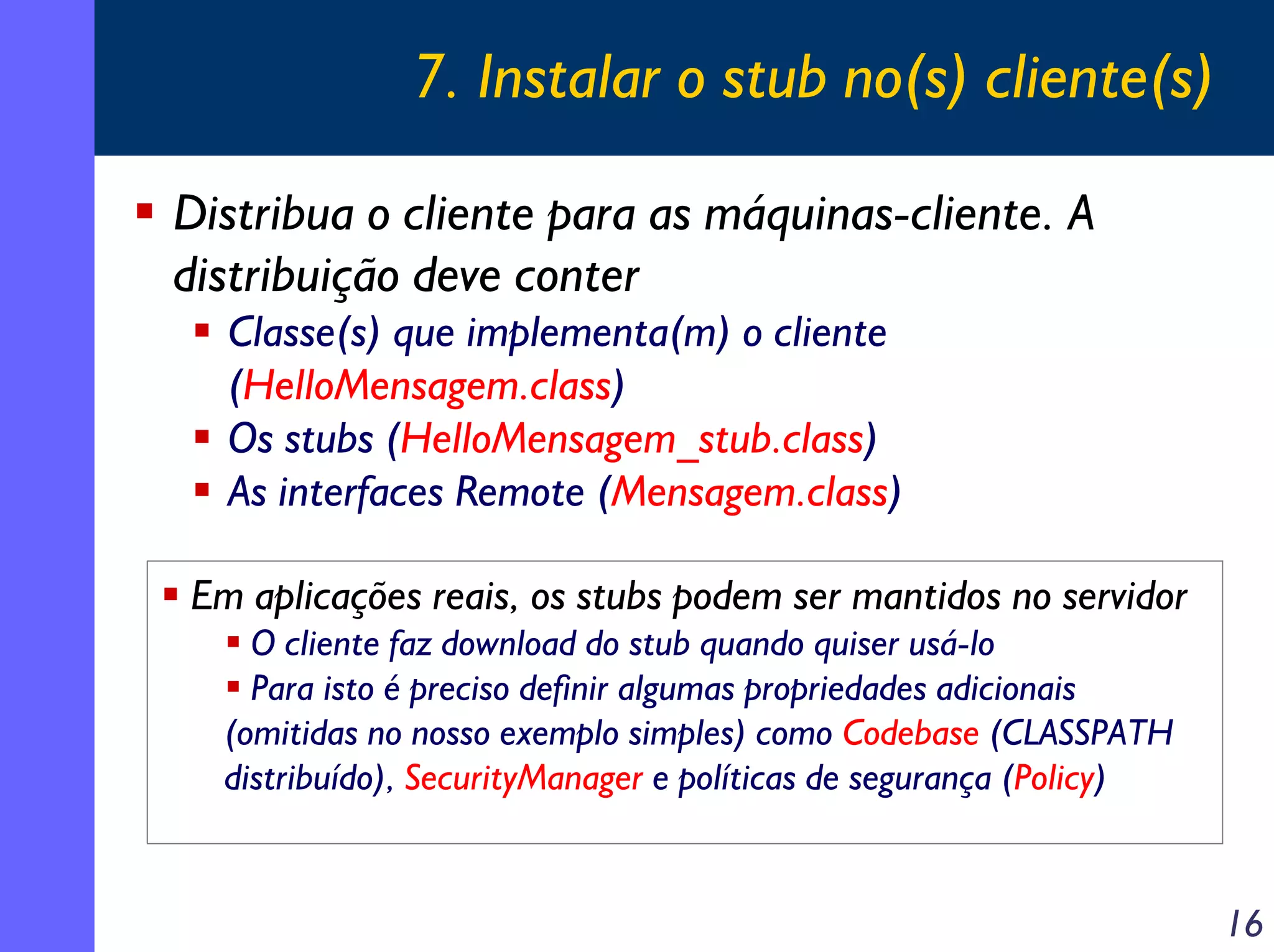 7. Instalar o stub no(s) cliente(s)

▪ Distribua o cliente para as máquinas-cliente. A distribuição deve conter

▪ Classe(s) que implementa(m) o cliente (HelloMensagem.class)

▪ Os stubs (HelloMensagem_stub.class)

▪ As interfaces Remote (Mensagem.class)

▪ Em aplicações reais, os stubs podem ser mantidos no servidor

▪ O cliente faz download do stub quando quiser usá-lo

▪ Para isto é preciso definir algumas propriedades adicionais (omitidas no nosso exemplo simples) como Codebase (CLASSPATH distribuído), SecurityManager e políticas de segurança (Policy)

16